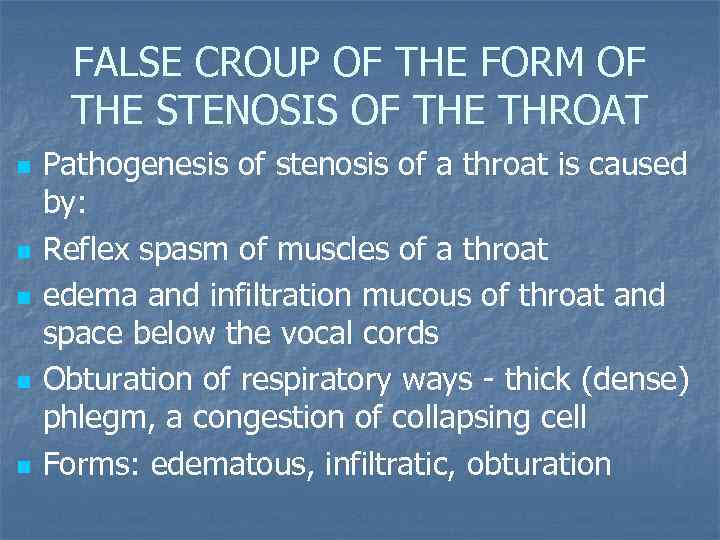 FALSE CROUP OF THE FORM OF THE STENOSIS OF THE THROAT

- Pathogenesis of stenosis of a throat is caused by:
- Reflex spasm of muscles of a throat
- edema and infiltration mucous of throat and space below the vocal cords
- Obturation of respiratory ways - thick (dense) phlegm, a congestion of collapsing cell
- Forms: edematous, infiltratic, obturation